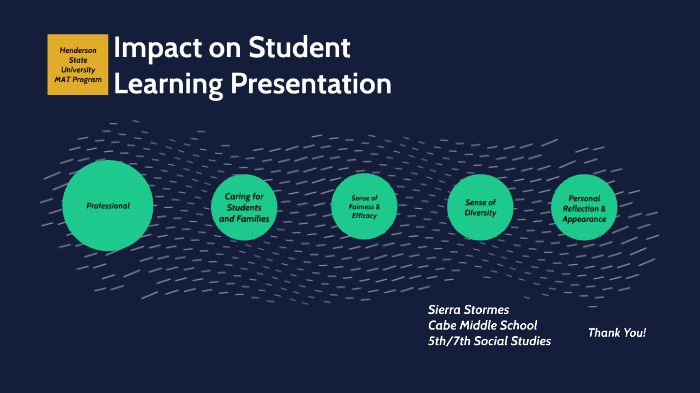 Henderson State University MAT Program

Impact on Student Learning Presentation

Professional

Caring for Students and Families

Sense of Fairness & Efficacy

Sense of Diversity

Personal Reflection & Appearance

Sierra Stormes
Cabe Middle School
5th/7th Social Studies

Thank You!